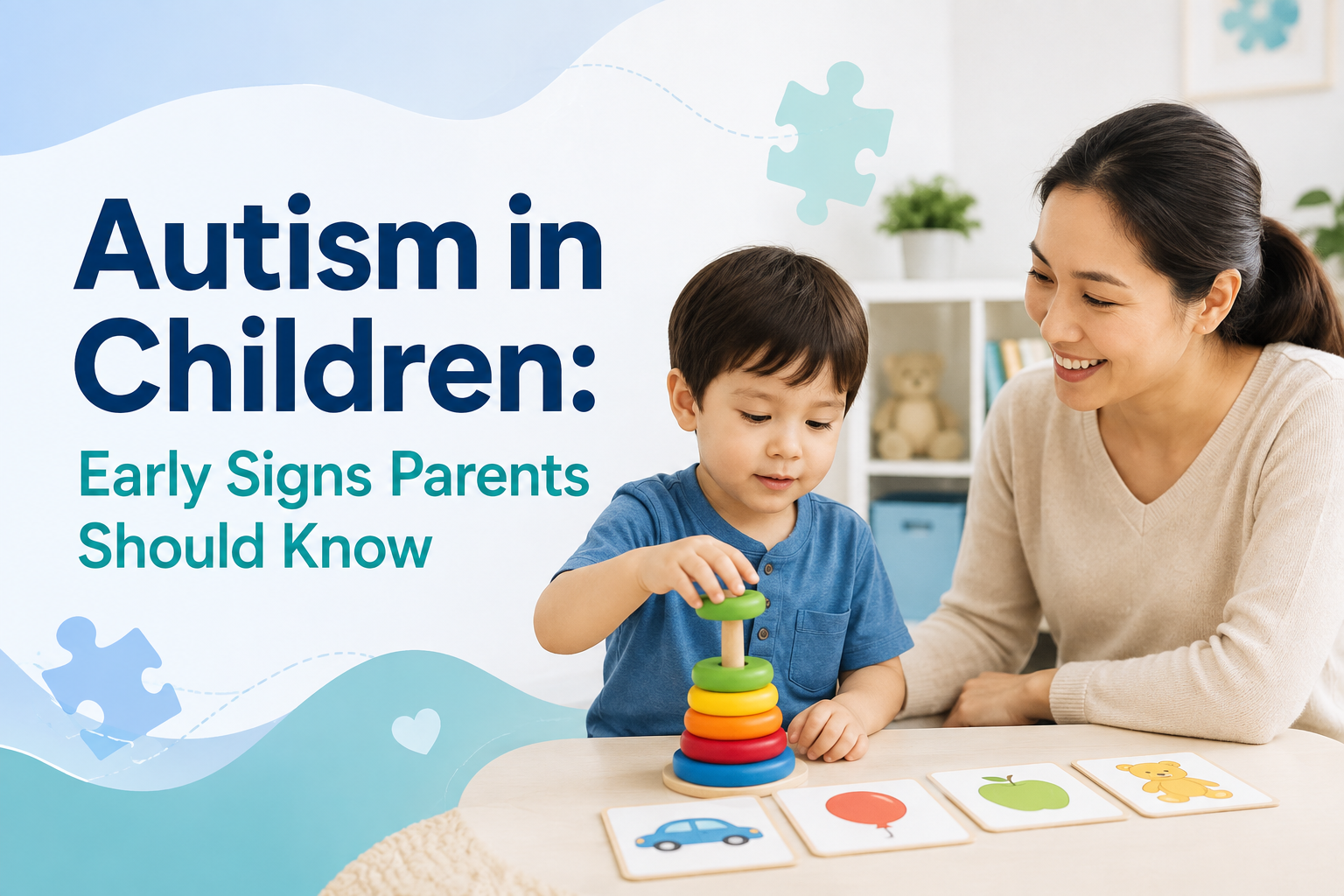 Autism in Children:
Early Signs Parents Should Know